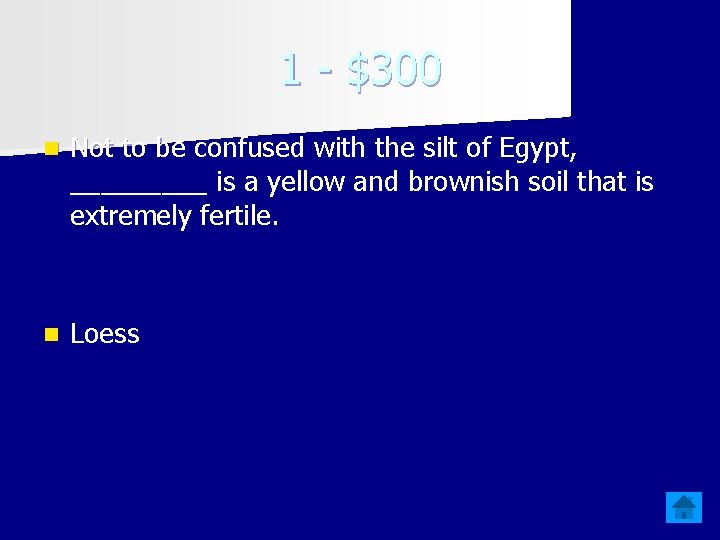 1 - \$300

Not to be confused with the silt of Egypt, _________ is a yellow and brownish soil that is extremely fertile.

Loess